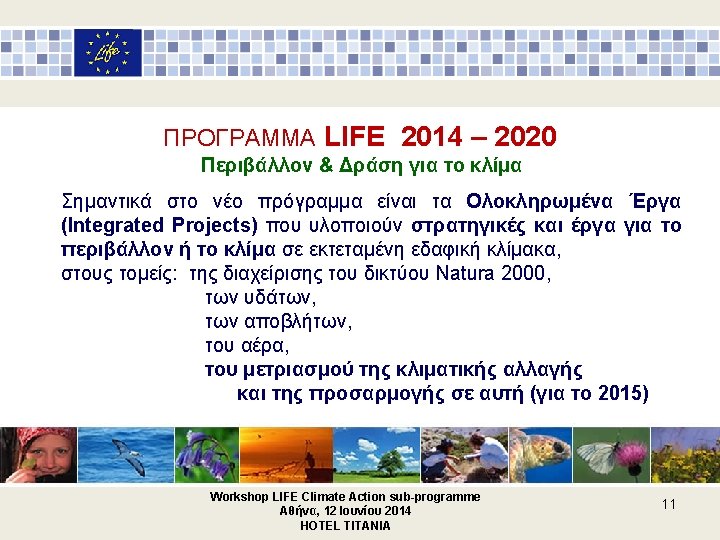 Life

ΠΡΟΓΡΑΜΜΑ LIFE 2014 – 2020
Περιβάλλον & Δράση για το κλίμα

Σημαντικά στο νέο πρόγραμμα είναι τα Ολοκληρωμένα Έργα (Integrated Projects) που υλοποιούν στρατηγικές και έργα για το περιβάλλον ή το κλίμα σε εκτεταμένη εδαφική κλίμακα,
στους τομείς: της διαχείρισης του δικτύου Natura 2000,
των υδάτων,
των αποβλήτων,
του αέρα,
του μετριασμού της κλιματικής αλλαγής
και της προσαρμογής σε αυτή (για το 2015)

Workshop LIFE Climate Action sub-programme
Αθήνα, 12 Ιουνίου 2014
HOTEL TITANIA

11